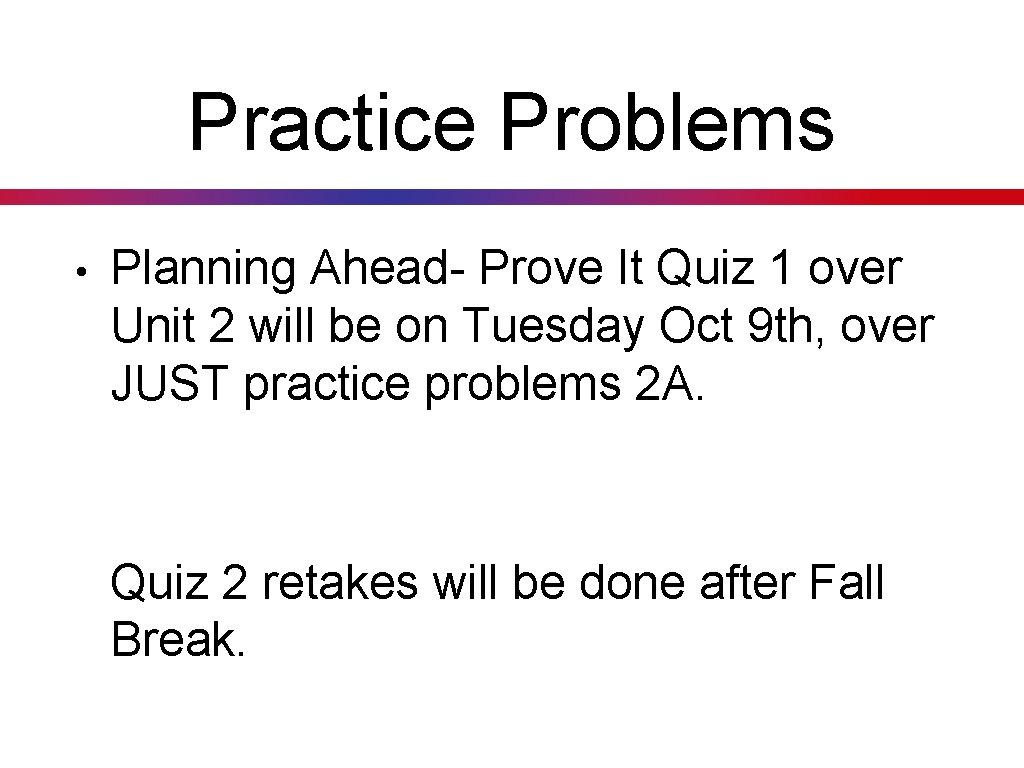 Practice Problems

• Planning Ahead- Prove It Quiz 1 over Unit 2 will be on Tuesday Oct 9th, over JUST practice problems 2A.

Quiz 2 retakes will be done after Fall Break.